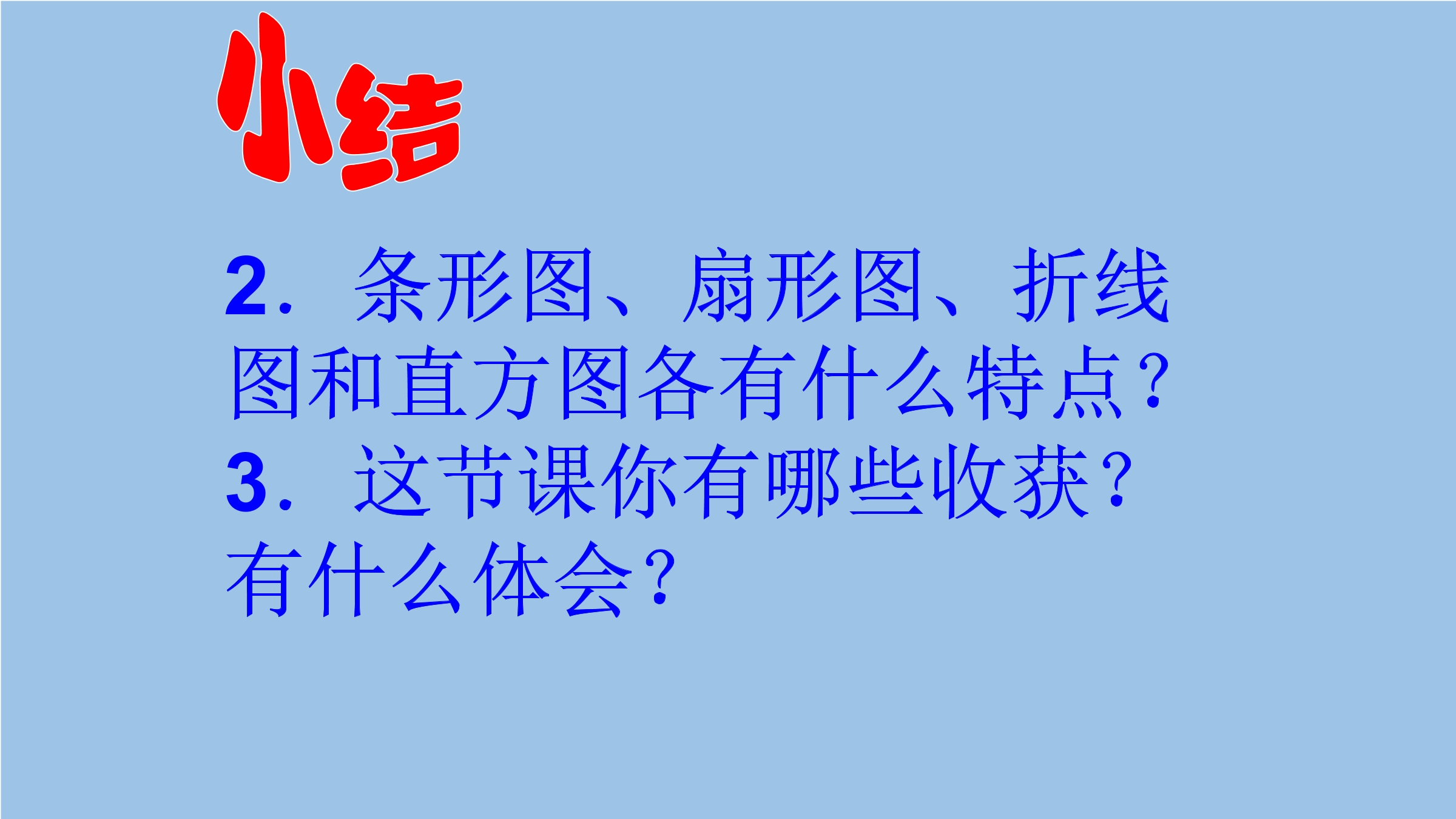 小结

2．条形图、扇形图、折线图和直方图各有什么特点？

3．这节课你有哪些收获？有什么体会？